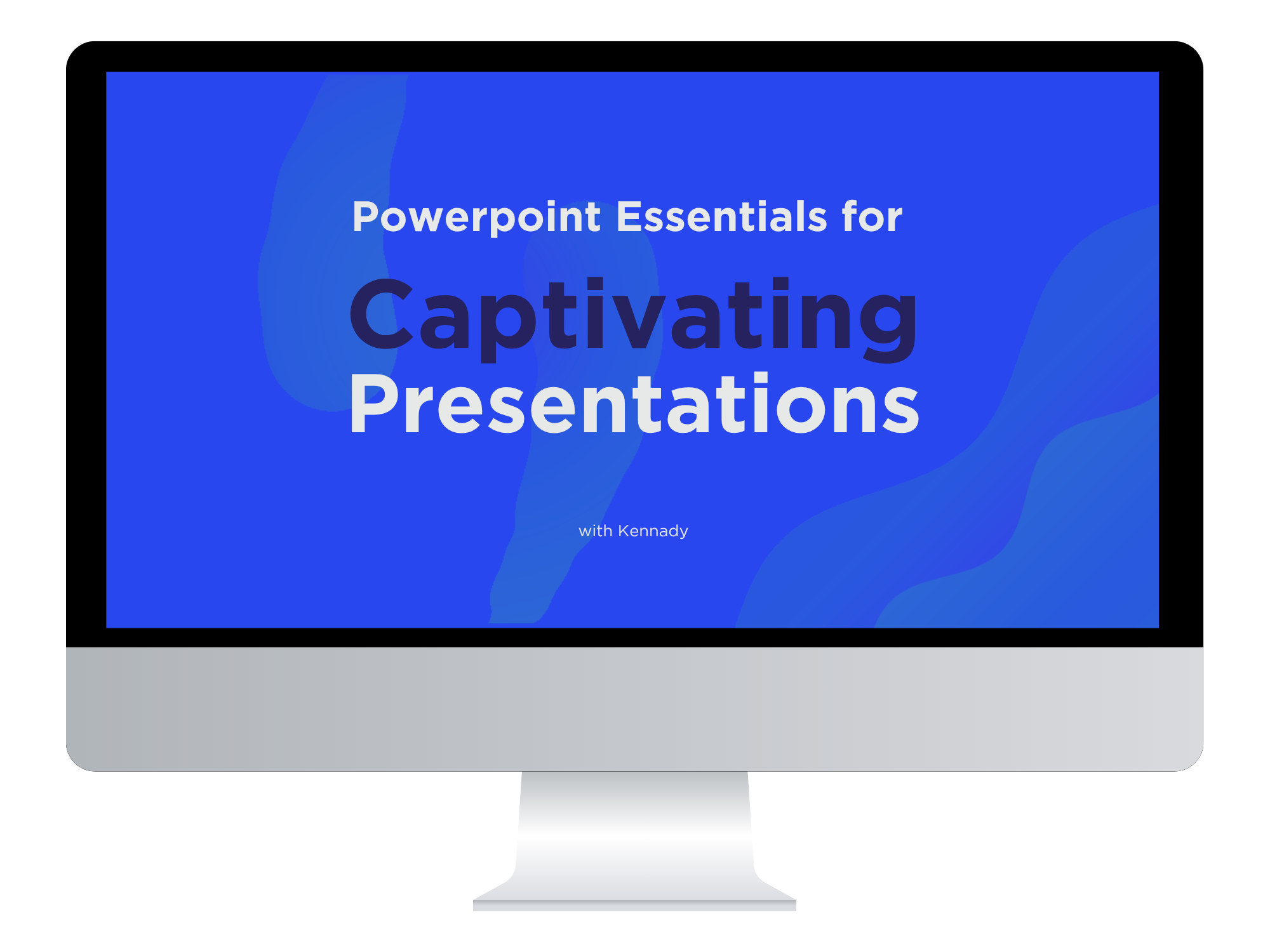 Powerpoint Essentials for

Captivating Presentations

with Kennady